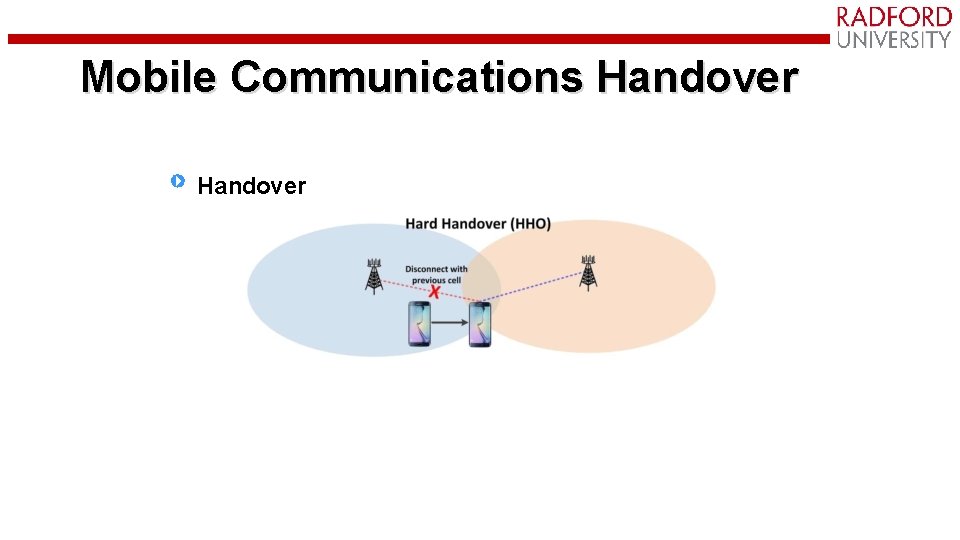 RADFORD
UNIVERSITY

Mobile Communications Handover

Handover

Hard Handover (HHO)

Disconnect with previous cell

X